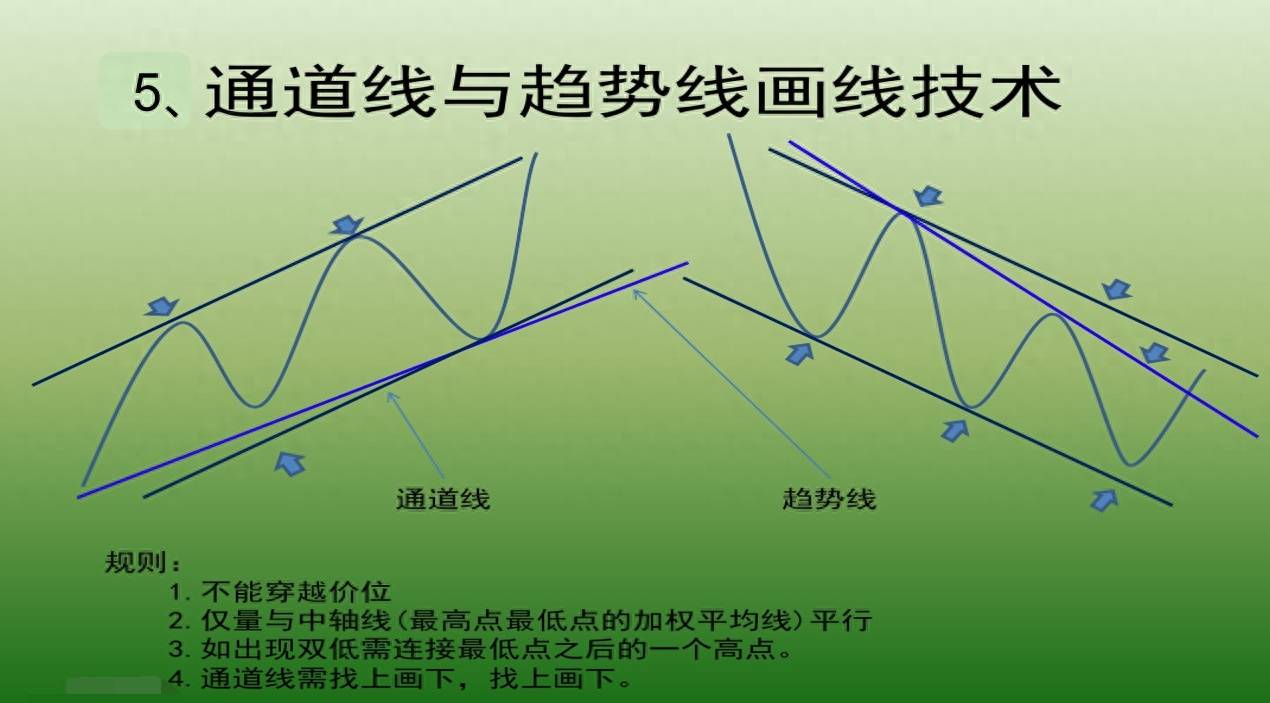 5、通道线与趋势线画线技术

通道线

趋势线

规则：

1. 不能穿越价位
2. 仅量与中轴线（最高点最低点的加权平均线）平行
3. 如出现双低需连接最低点之后的一个高点。
4. 通道线需找上画下，找上画下。